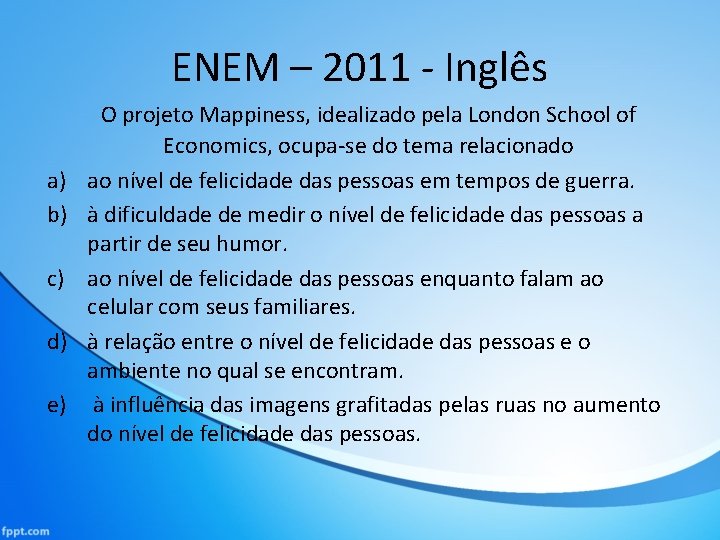 ENEM – 2011 - Inglês

O projeto Mappiness, idealizado pela London School of Economics, ocupa-se do tema relacionado

a) ao nível de felicidade das pessoas em tempos de guerra.
b) à dificuldade de medir o nível de felicidade das pessoas a partir de seu humor.
c) ao nível de felicidade das pessoas enquanto falam ao celular com seus familiares.
d) à relação entre o nível de felicidade das pessoas e o ambiente no qual se encontram.
e) à influência das imagens grafitadas pelas ruas no aumento do nível de felicidade das pessoas.

fppt.com